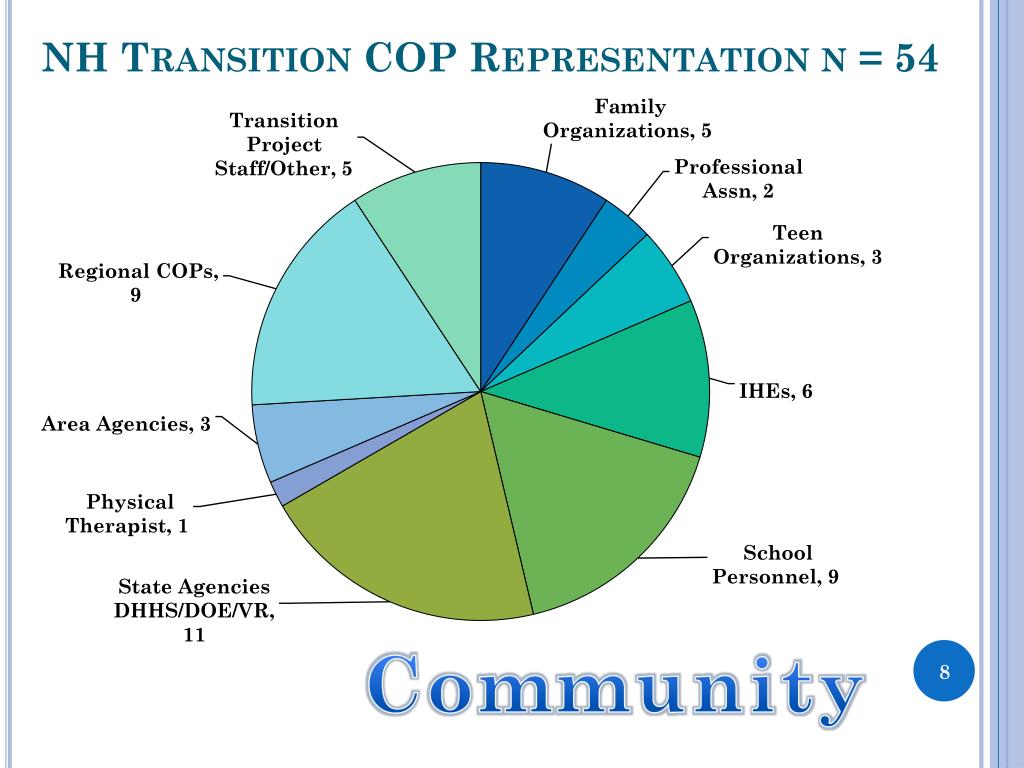 NH TRANSITION COP REPRESENTATION N = 54

Family Organizations, 5

Professional Assn, 2

Teen Organizations, 3

IHEs, 6

School Personnel, 9

State Agencies DHHS/DOE/VR, 11

Physical Therapist, 1

Area Agencies, 3

Regional COPs, 9

Transition Project Staff/Other, 5

Community

8